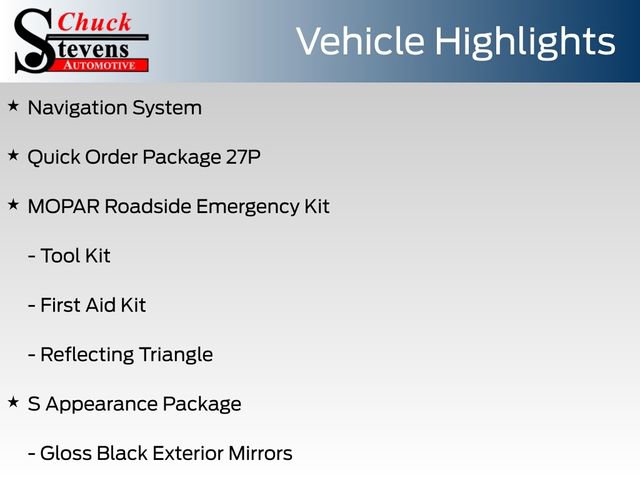 Chuck Stevens AUTOMOTIVE

Vehicle Highlights

★ Navigation System

★ Quick Order Package 27P

★ MOPAR Roadside Emergency Kit

- Tool Kit

- First Aid Kit

- Reflecting Triangle

★ S Appearance Package

- Gloss Black Exterior Mirrors